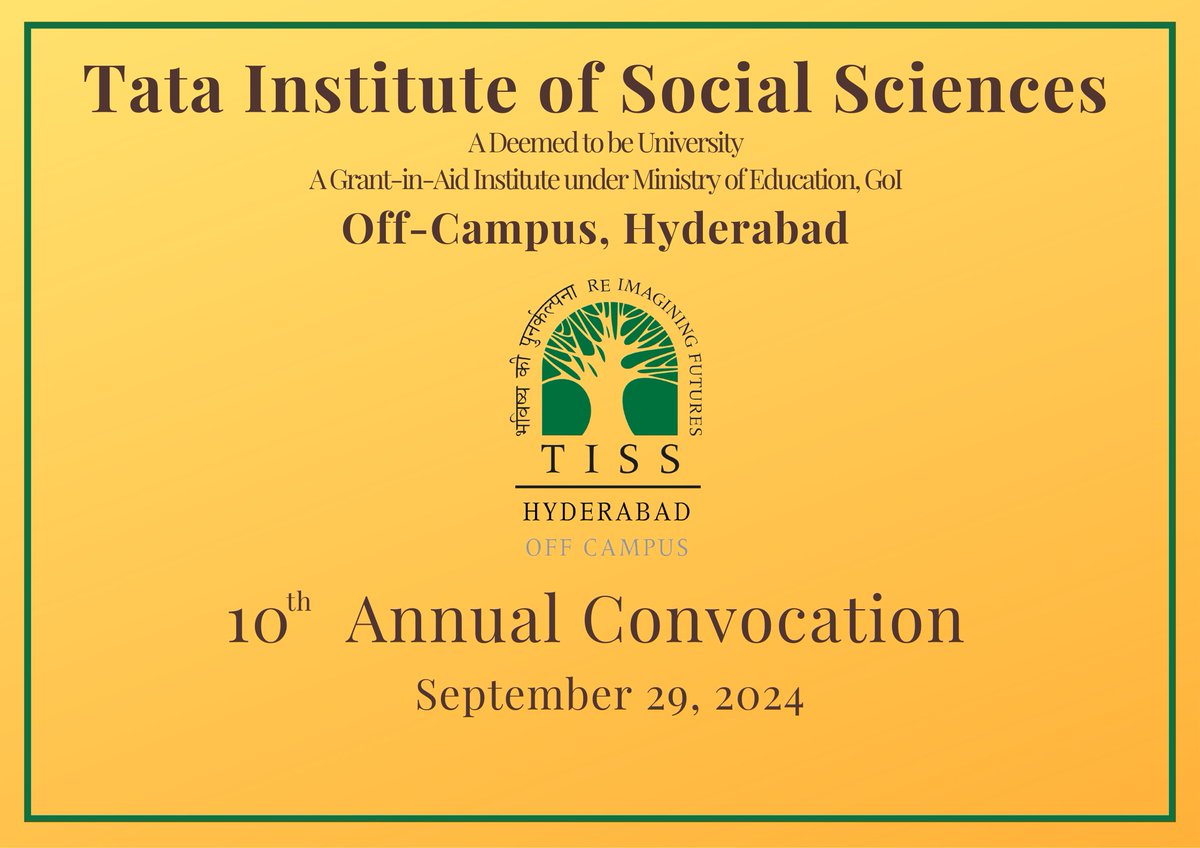 Tata Institute of Social Sciences
A Deemed to be University
A Grant-in-Aid Institute under Ministry of Education, GoI
Off-Campus, Hyderabad

भविष्य की पुनर्कल्पना RE IMAGINING FUTURES
TISS
HYDERABAD
OFF CAMPUS

10$^{th}$ Annual Convocation
September 29, 2024